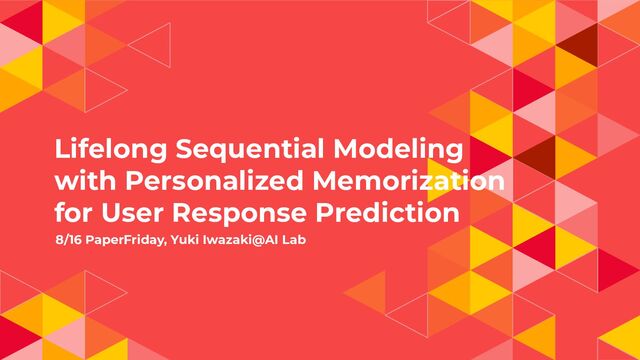 Lifelong Sequential Modeling with Personalized Memorization for User Response Prediction

8/16 PaperFriday, Yuki Iwazaki@AI Lab